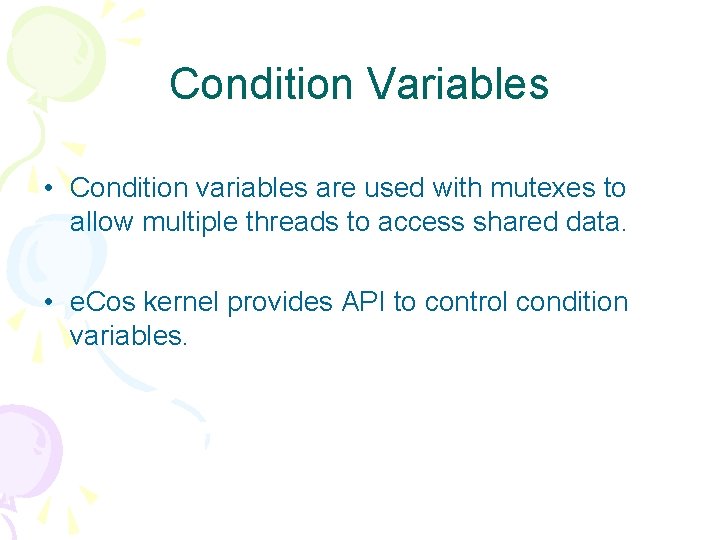 Condition Variables

• Condition variables are used with mutexes to allow multiple threads to access shared data.

• eCos kernel provides API to control condition variables.